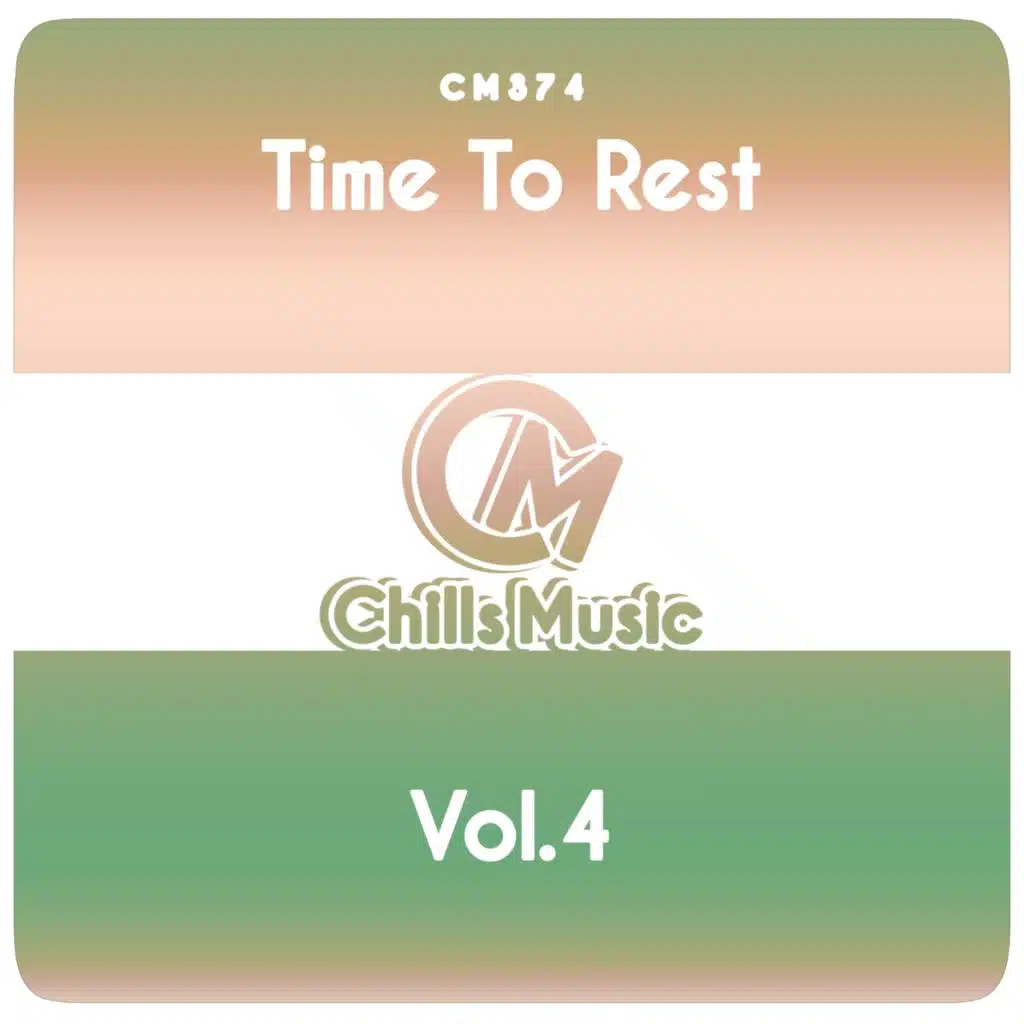 CM374
Time To Rest

CM
Chills Music

Vol.4